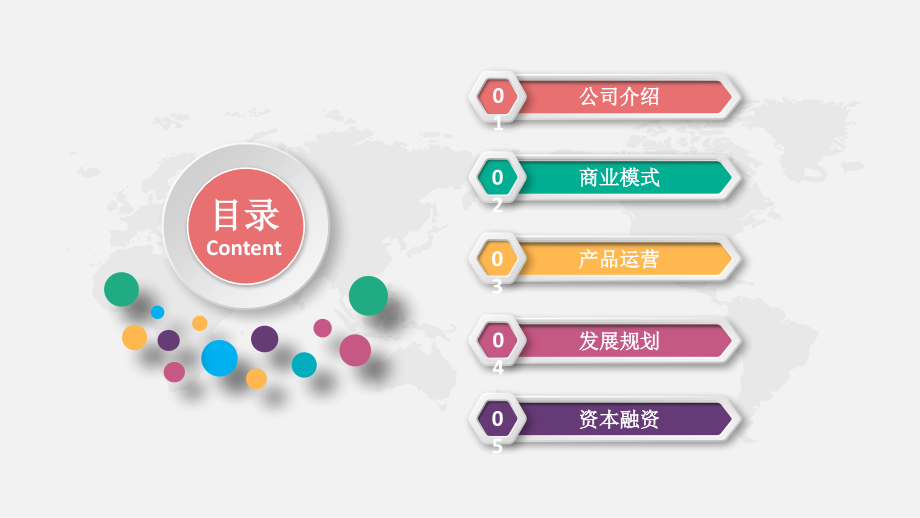 目录
Content

01 公司介绍

02 商业模式

03 产品运营

04 发展规划

05 资本融资